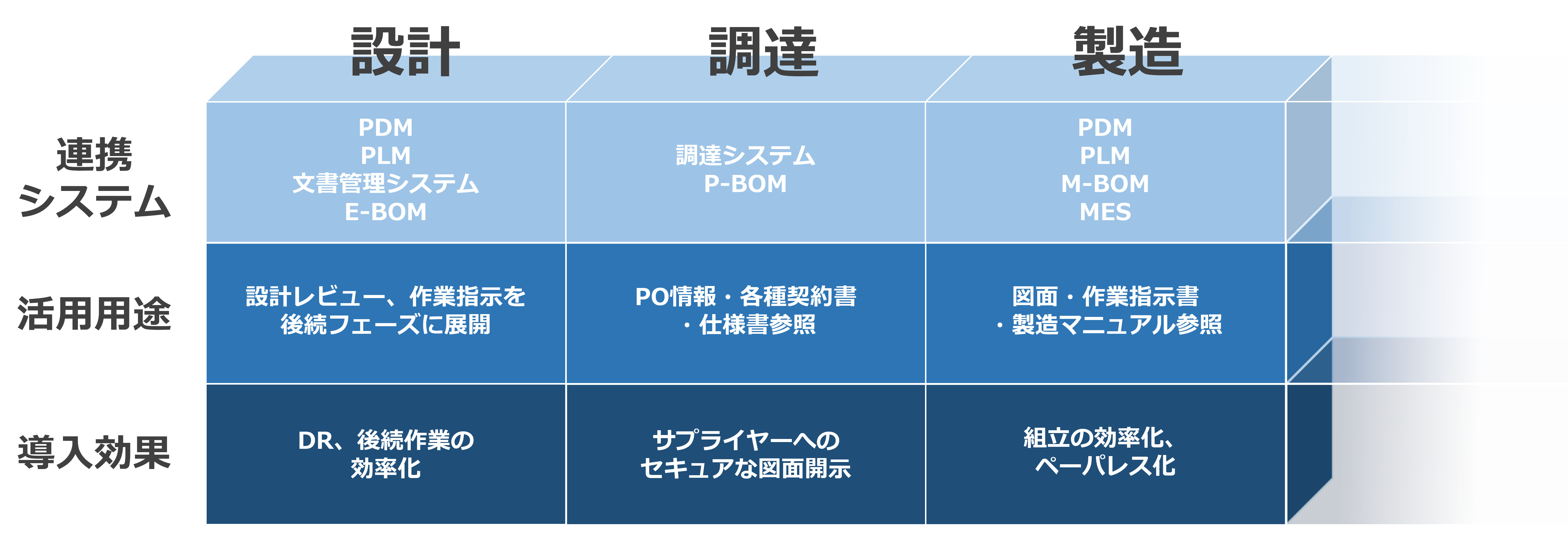 | | 設計 | 調達 | 製造 |
|---|---|---|---|
| 連携システム | PDM PLM 文書管理システム E-BOM | 調達システム P-BOM | PDM PLM M-BOM MES |
| 活用用途 | 設計レビュー、作業指示を後続フェーズに展開 | PO情報・各種契約書・仕様書参照 | 図面・作業指示書・製造マニュアル参照 |
| 導入効果 | DR、後続作業の効率化 | サプライヤーへのセキュアな図面開示 | 組立の効率化、ペーパレス化 |